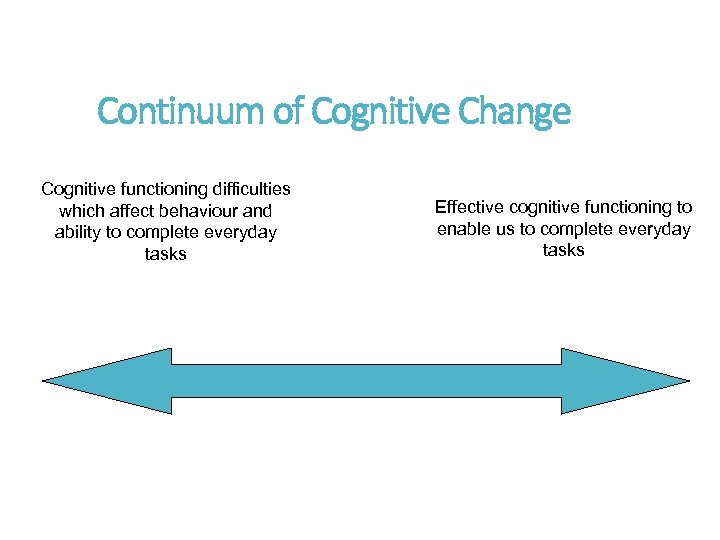 Continuum of Cognitive Change

Cognitive functioning difficulties which affect behaviour and ability to complete everyday tasks

Effective cognitive functioning to enable us to complete everyday tasks